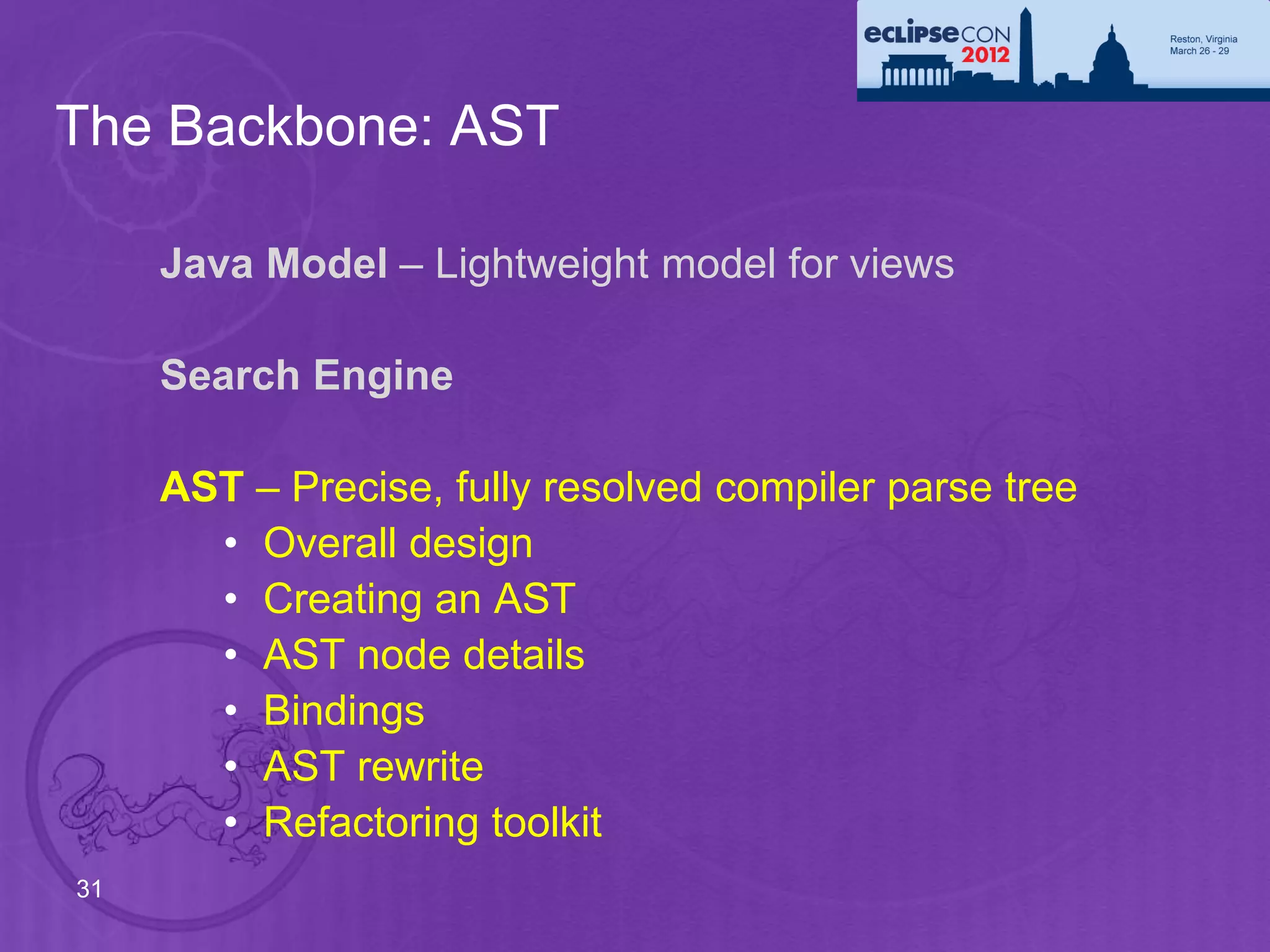 eclipseCON 2012

Reston, Virginia
March 26 - 29

The Backbone: AST

Java Model – Lightweight model for views

Search Engine

AST – Precise, fully resolved compiler parse tree
• Overall design
• Creating an AST
• AST node details
• Bindings
• AST rewrite
• Refactoring toolkit

31